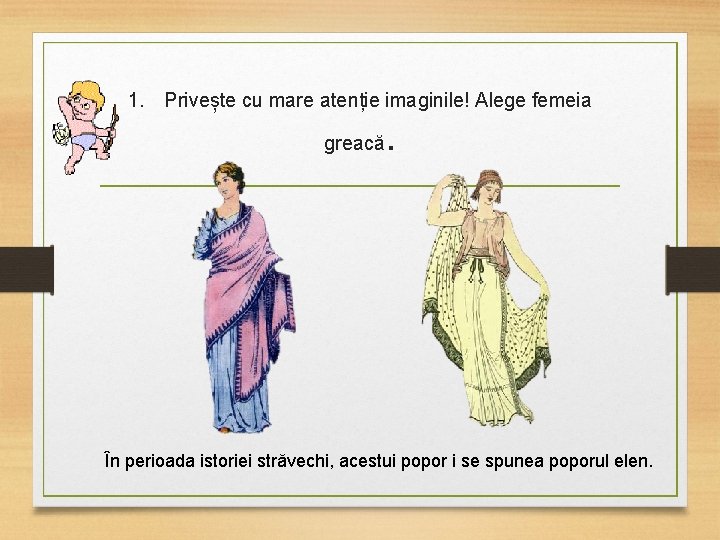 1. Privește cu mare atenție imaginile! Alege femeia greacă.

În perioada istoriei străvechi, acestui popor i se spunea poporul elen.